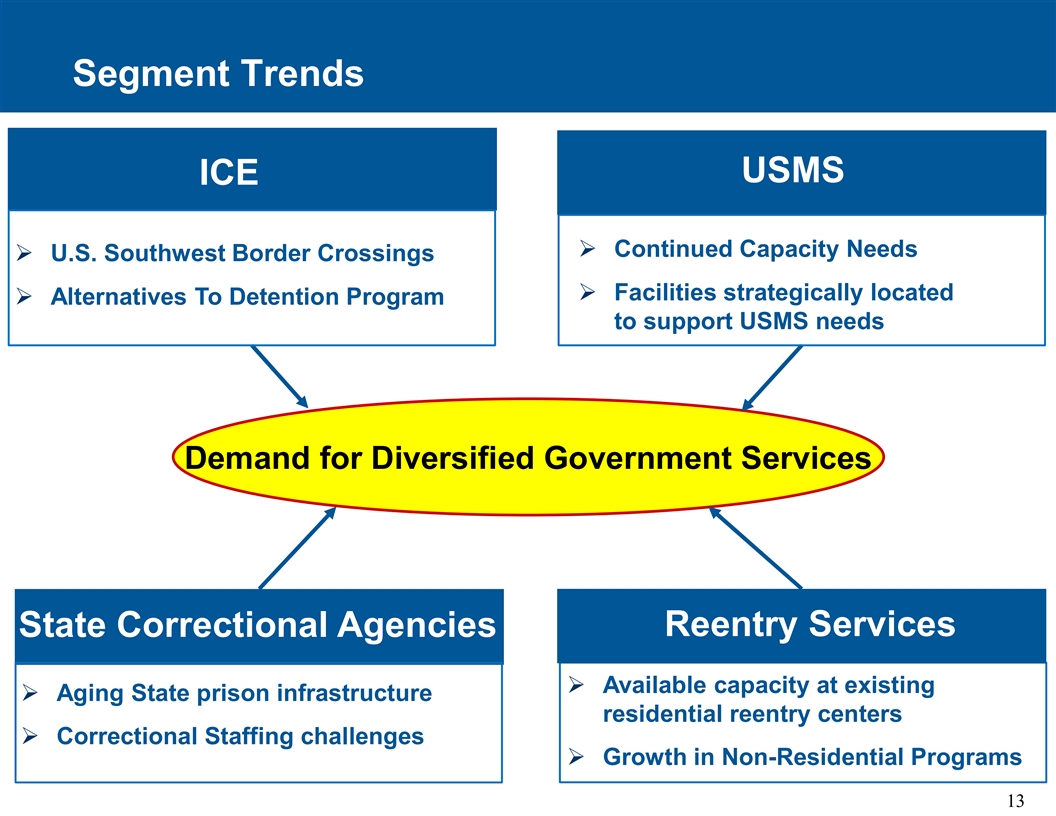 Segment Trends

ICE

➢ U.S. Southwest Border Crossings
➢ Alternatives To Detention Program

USMS

➢ Continued Capacity Needs
➢ Facilities strategically located to support USMS needs

Demand for Diversified Government Services

State Correctional Agencies

➢ Aging State prison infrastructure
➢ Correctional Staffing challenges

Reentry Services

➢ Available capacity at existing residential reentry centers
➢ Growth in Non-Residential Programs

13